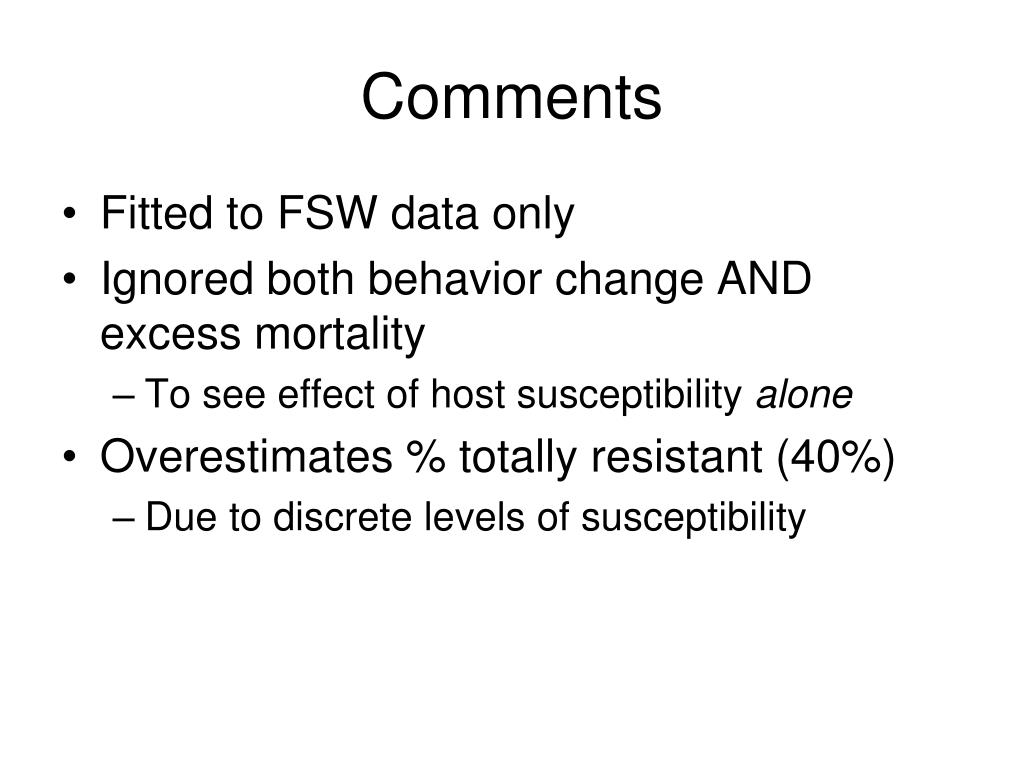 Comments

• Fitted to FSW data only
• Ignored both behavior change AND excess mortality
  – To see effect of host susceptibility alone
• Overestimates % totally resistant (40%)
  – Due to discrete levels of susceptibility